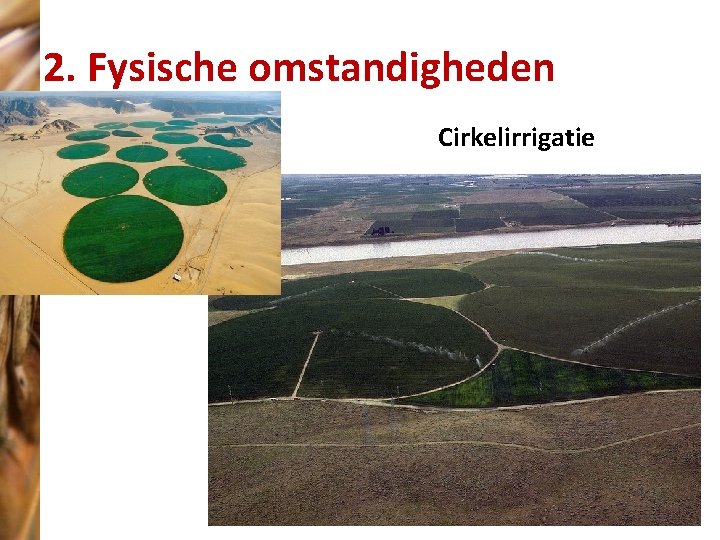 2. Fysische omstandigheden

Cirkelirrigatie